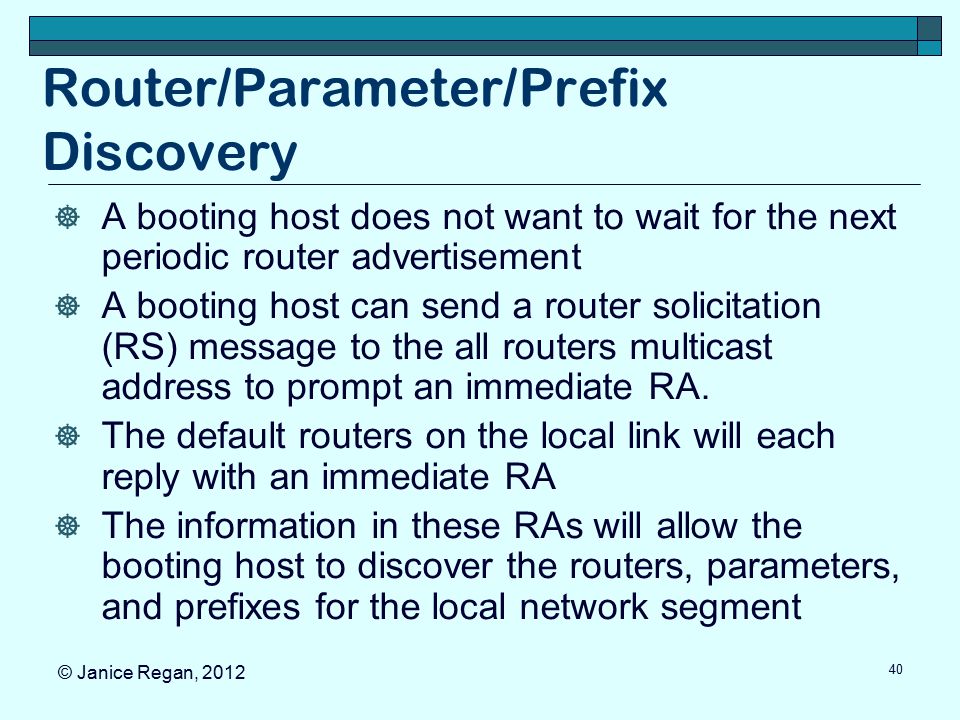 Router/Parameter/Prefix Discovery

A booting host does not want to wait for the next periodic router advertisement

A booting host can send a router solicitation (RS) message to the all routers multicast address to prompt an immediate RA.

The default routers on the local link will each reply with an immediate RA

The information in these RAs will allow the booting host to discover the routers, parameters, and prefixes for the local network segment

© Janice Regan, 2012

40